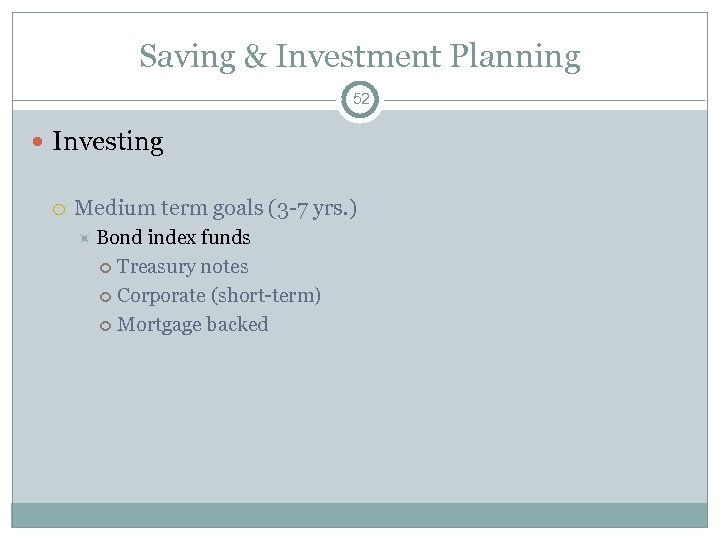 Saving & Investment Planning

52

Investing

Medium term goals (3-7 yrs.)

Bond index funds

Treasury notes

Corporate (short-term)

Mortgage backed